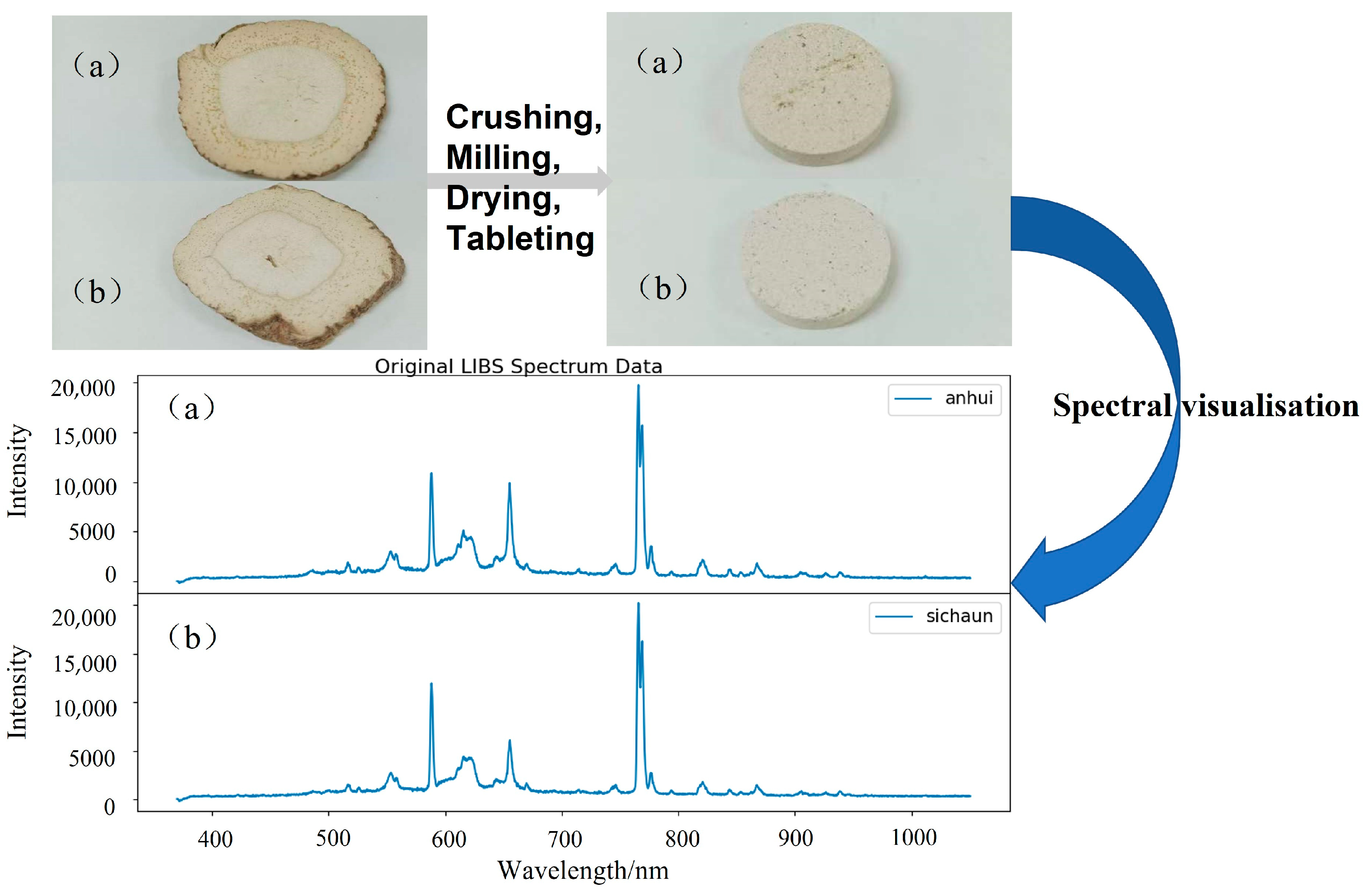 (a)

(b)

Crushing, Milling, Drying, Tableting

(a)

(b)

Spectral visualisation

Original LIBS Spectrum Data

(a)

anhui

Intensity

20,000
15,000
10,000
5000
0

(b)

sichaun

Intensity

20,000
15,000
10,000
5000
0

400 500 600 700 800 900 1000

Wavelength/nm